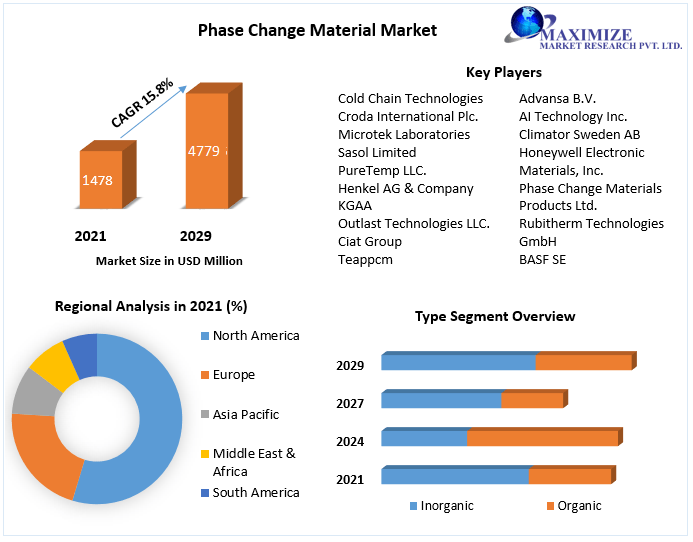 Phase Change Material Market

MAXIMIZE
MARKET RESEARCH PVT. LTD.

CAGR 15.8%

1478

4779

2021

2029

Market Size in USD Million

Key Players

Cold Chain Technologies
Croda International Plc.
Microtek Laboratories
Sasol Limited
PureTemp LLC.
Henkel AG & Company KGAA
Outlast Technologies LLC.
Ciat Group
Teappcm

Advansa B.V.
AI Technology Inc.
Climator Sweden AB
Honeywell Electronic Materials, Inc.
Phase Change Materials Products Ltd.
Rubitherm Technologies GmbH
BASF SE

Regional Analysis in 2021 (%)

North America
Europe
Asia Pacific
Middle East & Africa
South America

Type Segment Overview

2029
2027
2024
2021

Inorganic
Organic